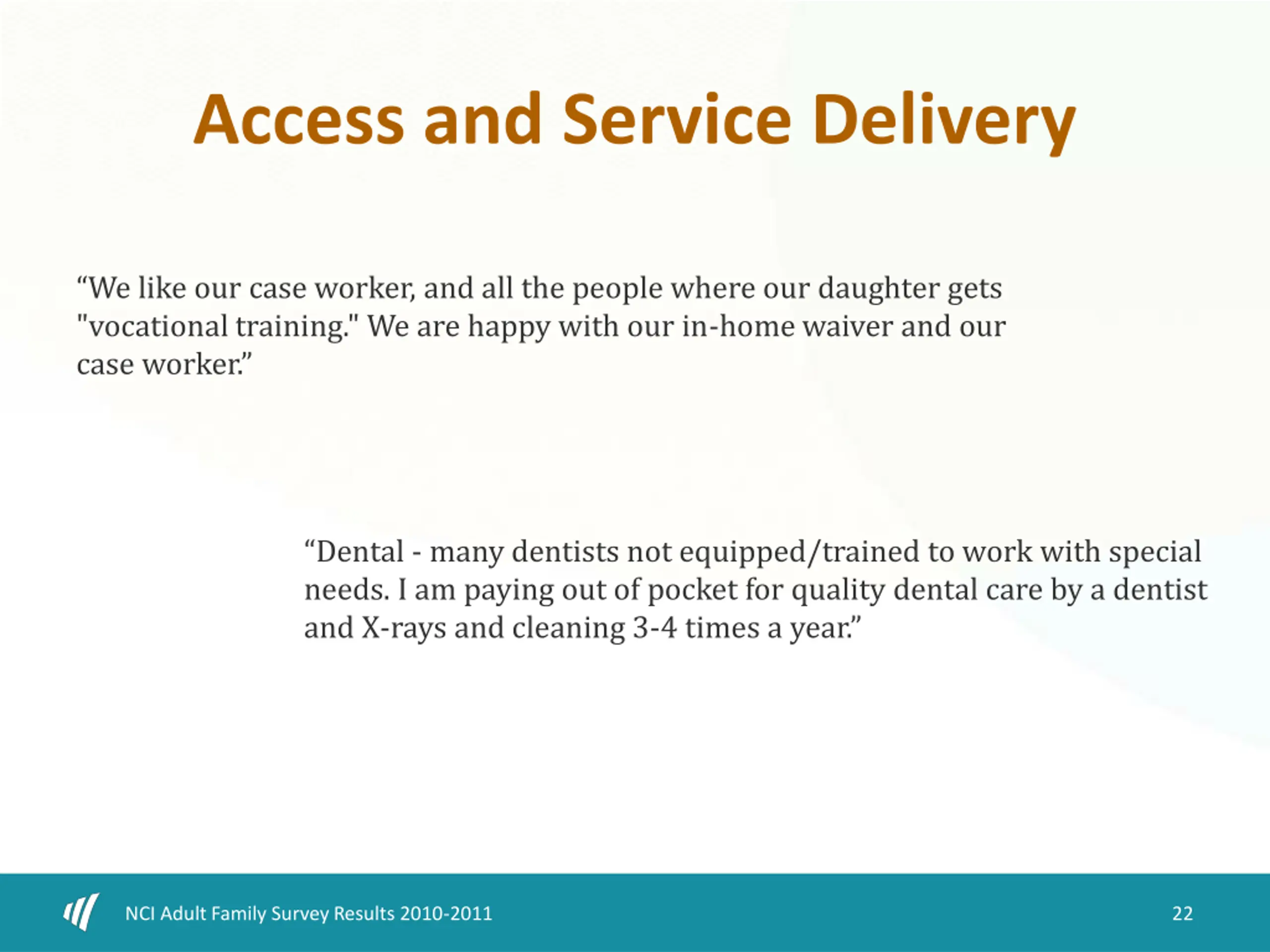 Access and Service Delivery

“We like our case worker, and all the people where our daughter gets "vocational training." We are happy with our in-home waiver and our case worker.”

“Dental - many dentists not equipped/trained to work with special needs. I am paying out of pocket for quality dental care by a dentist and X-rays and cleaning 3-4 times a year.”

NCI Adult Family Survey Results 2010-2011

22